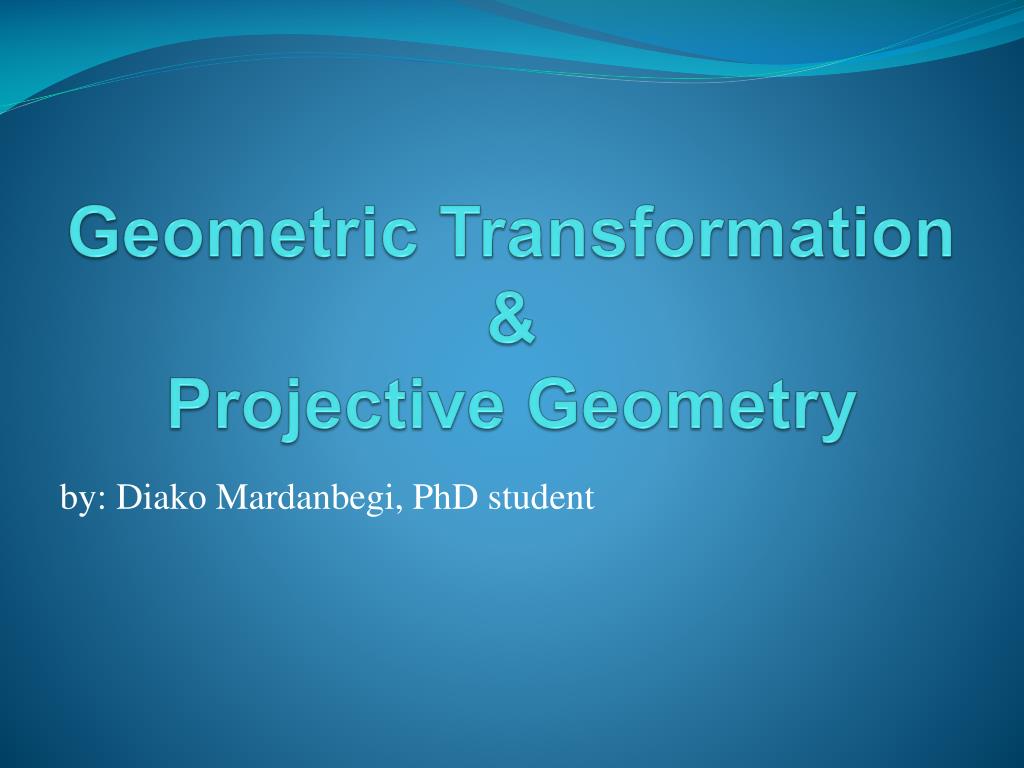 Geometric Transformation
&
Projective Geometry

by: Diako Mardanbegi, PhD student